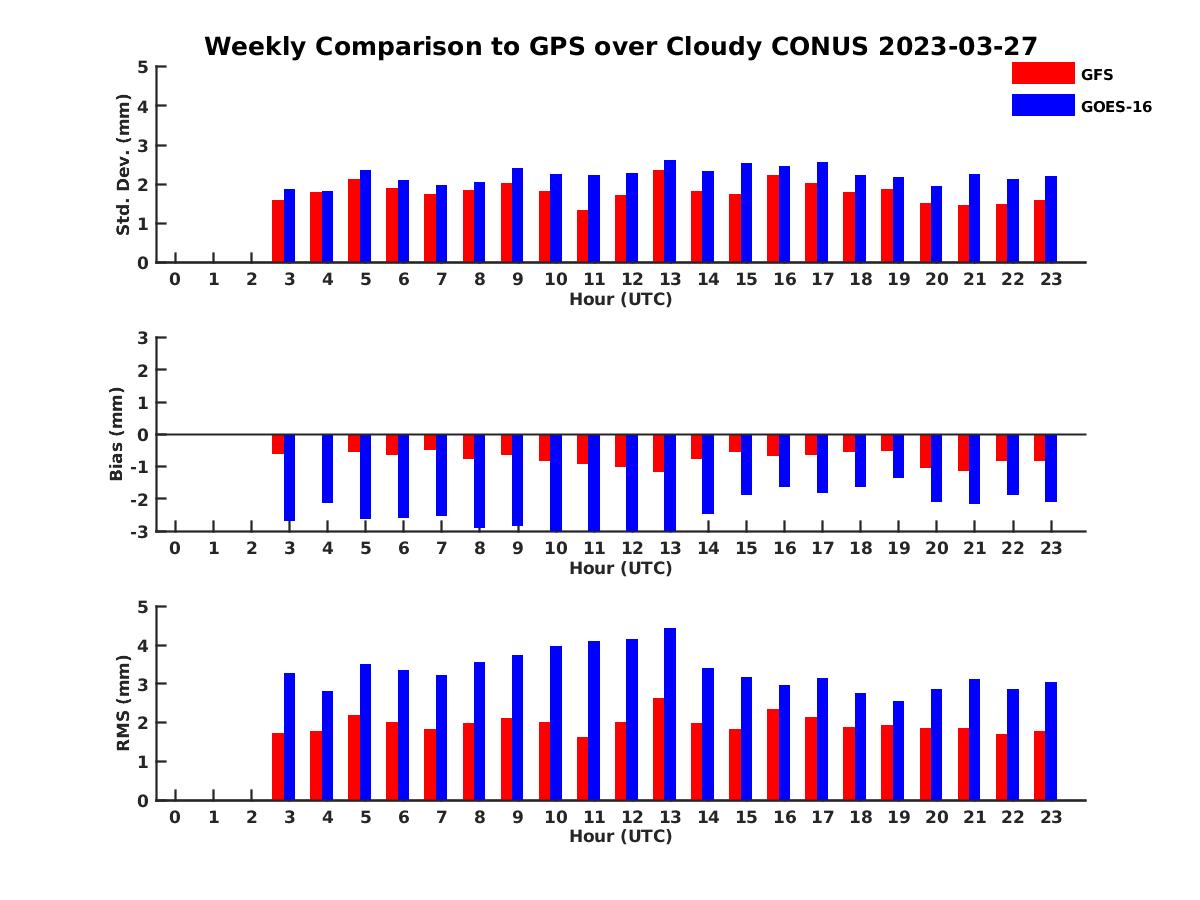 Weekly Comparison to GPS over Cloudy CONUS 2023-03-27

GFS
GOES-16

Std. Dev. (mm)
5
4
3
2
1
0
0 1 2 3 4 5 6 7 8 9 10 11 12 13 14 15 16 17 18 19 20 21 22 23
Hour (UTC)

Bias (mm)
3
2
1
0
-1
-2
-3
0 1 2 3 4 5 6 7 8 9 10 11 12 13 14 15 16 17 18 19 20 21 22 23
Hour (UTC)

RMS (mm)
5
4
3
2
1
0
0 1 2 3 4 5 6 7 8 9 10 11 12 13 14 15 16 17 18 19 20 21 22 23
Hour (UTC)